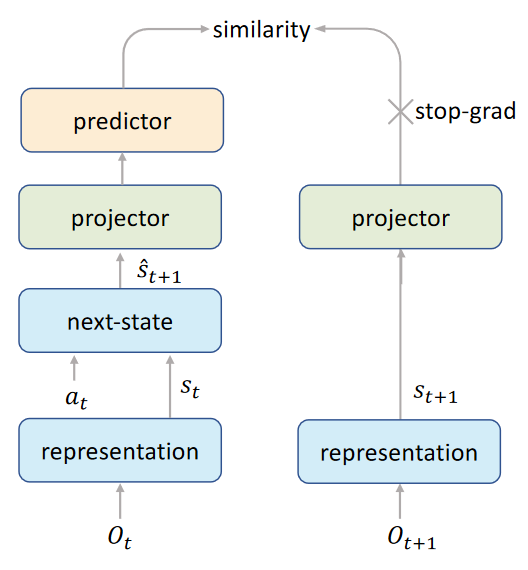 similarity

predictor

stop-grad

projector

projector

$\hat{s}_{t+1}$

next-state

$a_t$

$s_t$

$s_{t+1}$

representation

representation

$O_t$

$O_{t+1}$